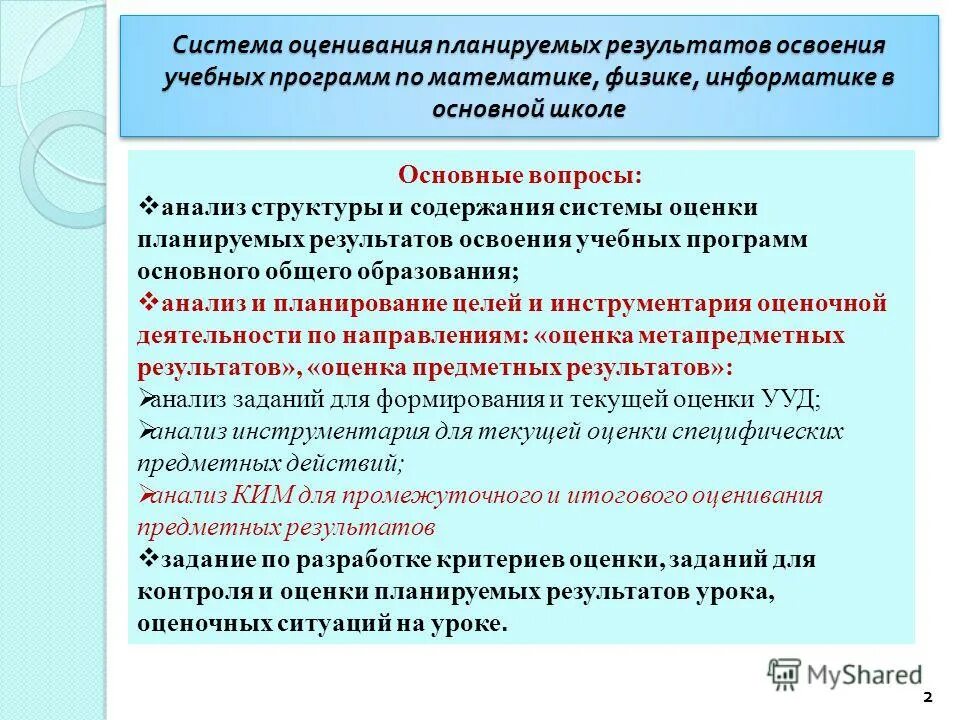 Система оценивания планируемых результатов освоения учебных программ по математике, физике, информатике в основной школе

Основные вопросы:
❖анализ структуры и содержания системы оценки планируемых результатов освоения учебных программ основного общего образования;
❖анализ и планирование целей и инструментария оценочной деятельности по направлениям: «оценка метапредметных результатов», «оценка предметных результатов»:
➢анализ заданий для формирования и текущей оценки УУД;
➢анализ инструментария для текущей оценки специфических предметных действий;
➢анализ КИМ для промежуточного и итогового оценивания предметных результатов
❖задание по разработке критериев оценки, заданий для контроля и оценки планируемых результатов урока, оценочных ситуаций на уроке.

MyShared

2